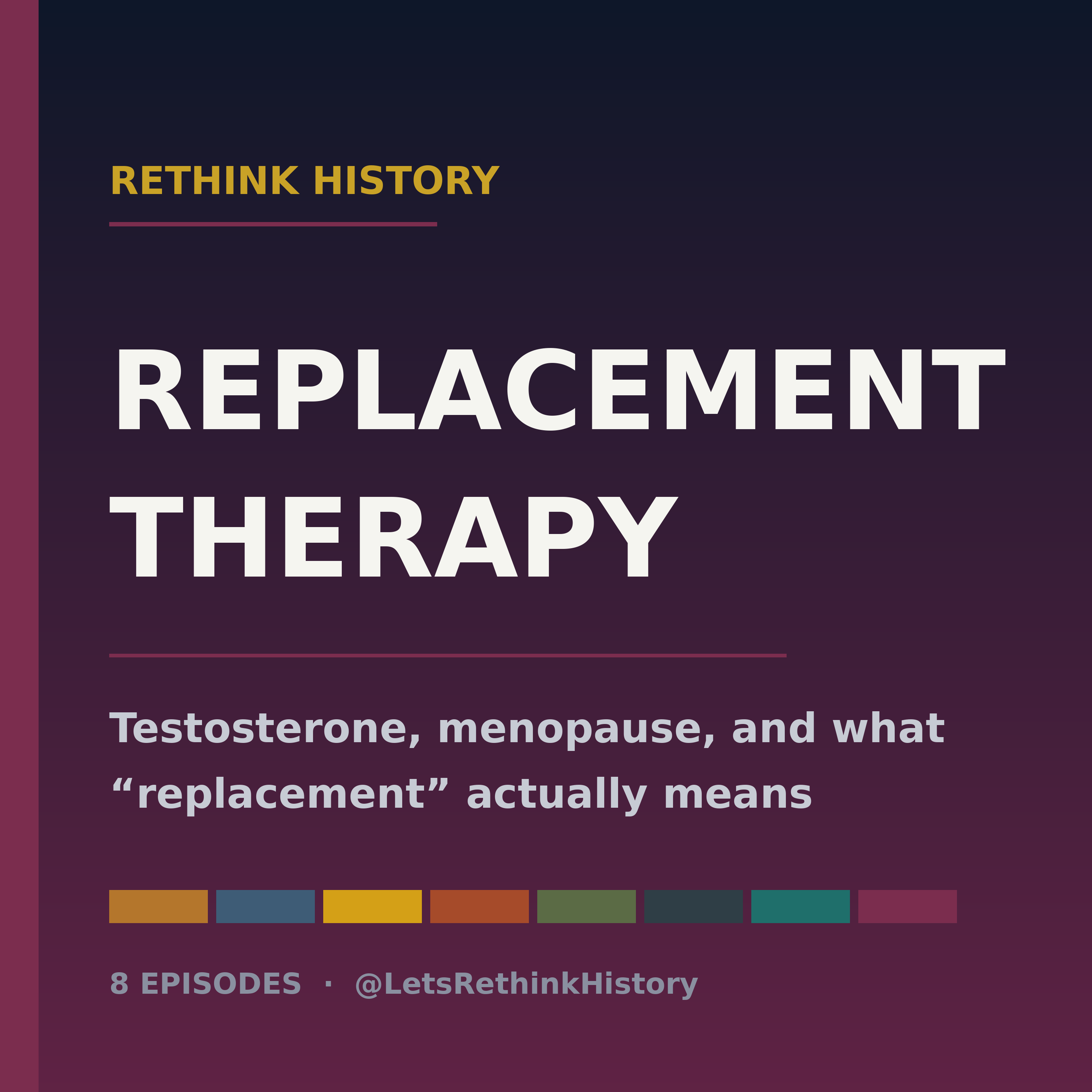 RETHINK HISTORY

REPLACEMENT THERAPY

Testosterone, menopause, and what "replacement" actually means

8 EPISODES · @LetsRethinkHistory